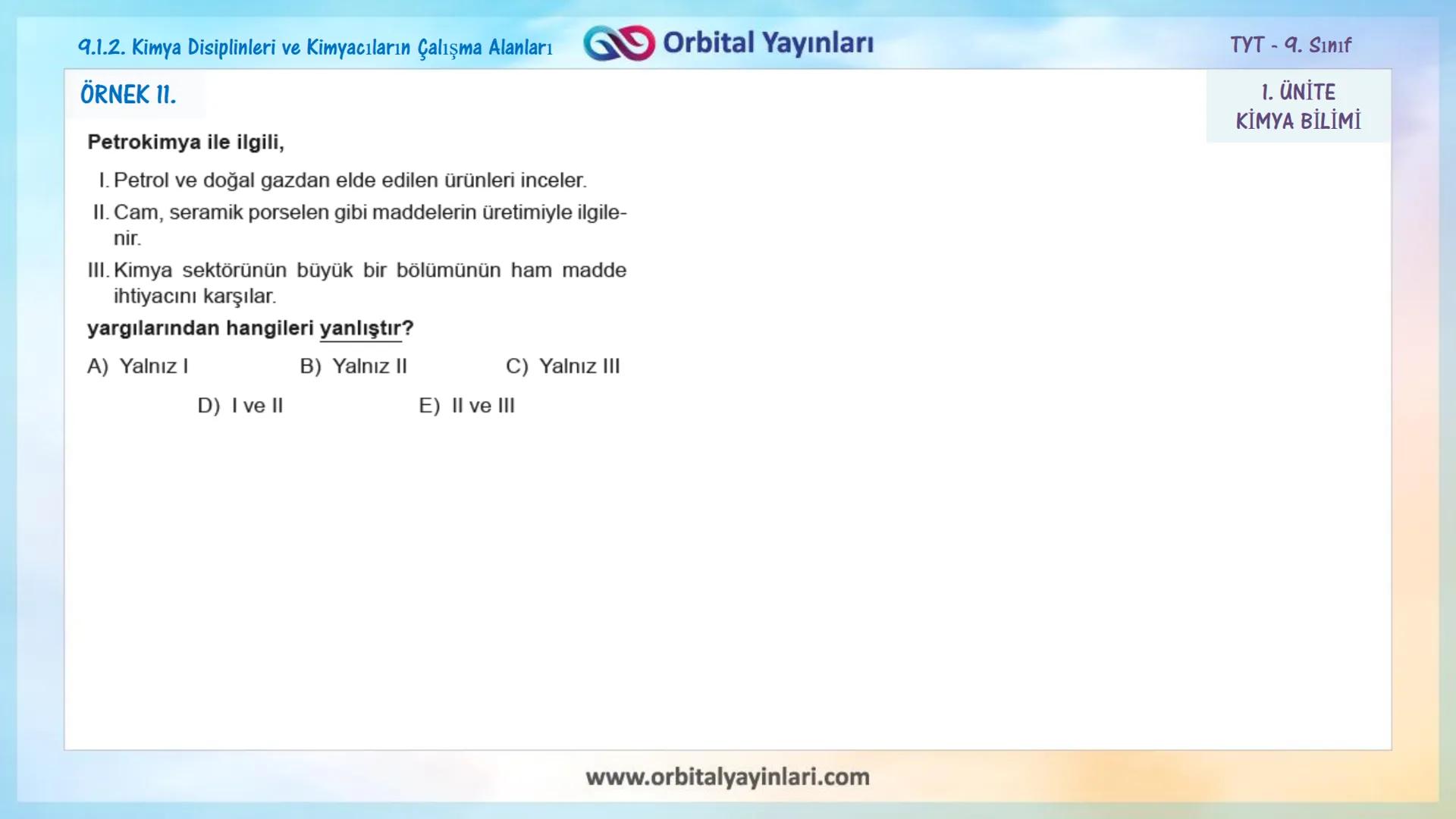 9.1.2. Kimya Disiplinleri ve Kimyacıların Çalışma Alanları

Orbital Yayınları

TYT - 9. Sınıf

ÖRNEK 11.

1. ÜNİTE
KİMYA BİLİMİ

Petrokimya ile ilgili,

I. Petrol ve doğal gazdan elde edilen ürünleri inceler.

II. Cam, seramik porselen gibi maddelerin üretimiyle ilgilenir.

III. Kimya sektörünün büyük bir bölümünün ham madde ihtiyacını karşılar.

yargılarından hangileri yanlıştır?

A) Yalnız I
B) Yalnız II
C) Yalnız III
D) I ve II
E) II ve III

www.orbitalyayinlari.com